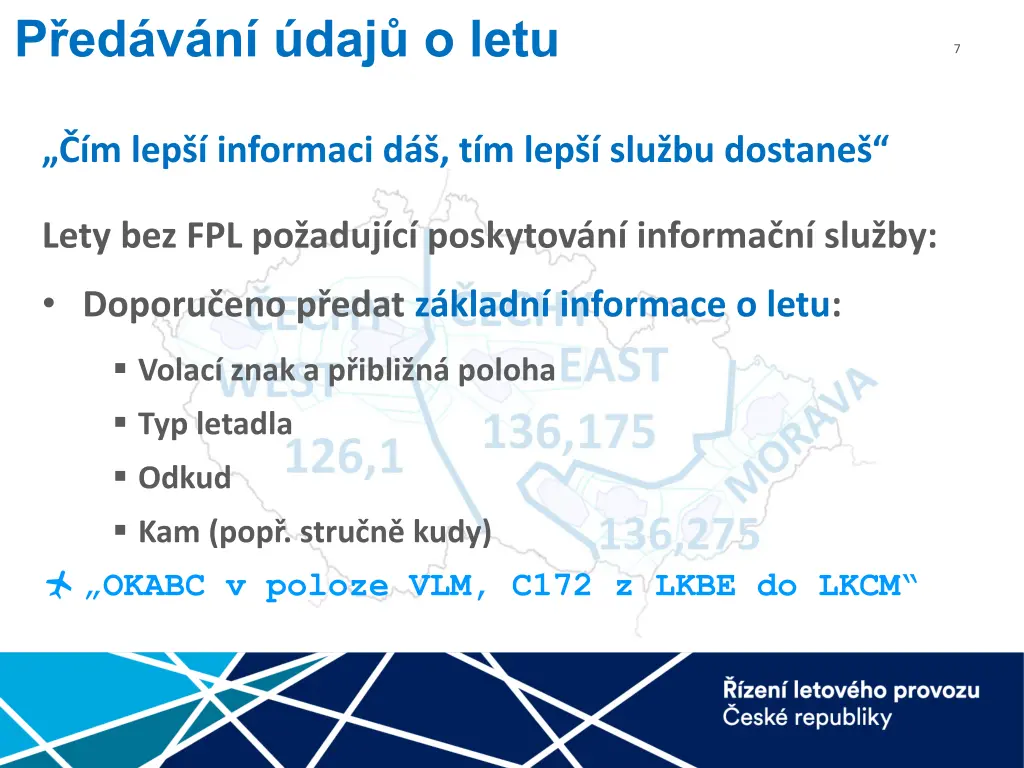 Předávání údajů o letu

7

„Čím lepší informaci dáš, tím lepší službu dostaneš“

Lety bez FPL požadující poskytování informační služby:

• Doporučeno předat základní informace o letu:

▪ Volací znak a přibližná poloha
▪ Typ letadla
▪ Odkud
▪ Kam (popř. stručně kudy)

„OKABC v poloze VLM, C172 z LKBE do LKCM“

ČECHY WEST 126,1

ČECHY EAST 136,175

MORAVA 136,275

Řízení letového provozu České republiky